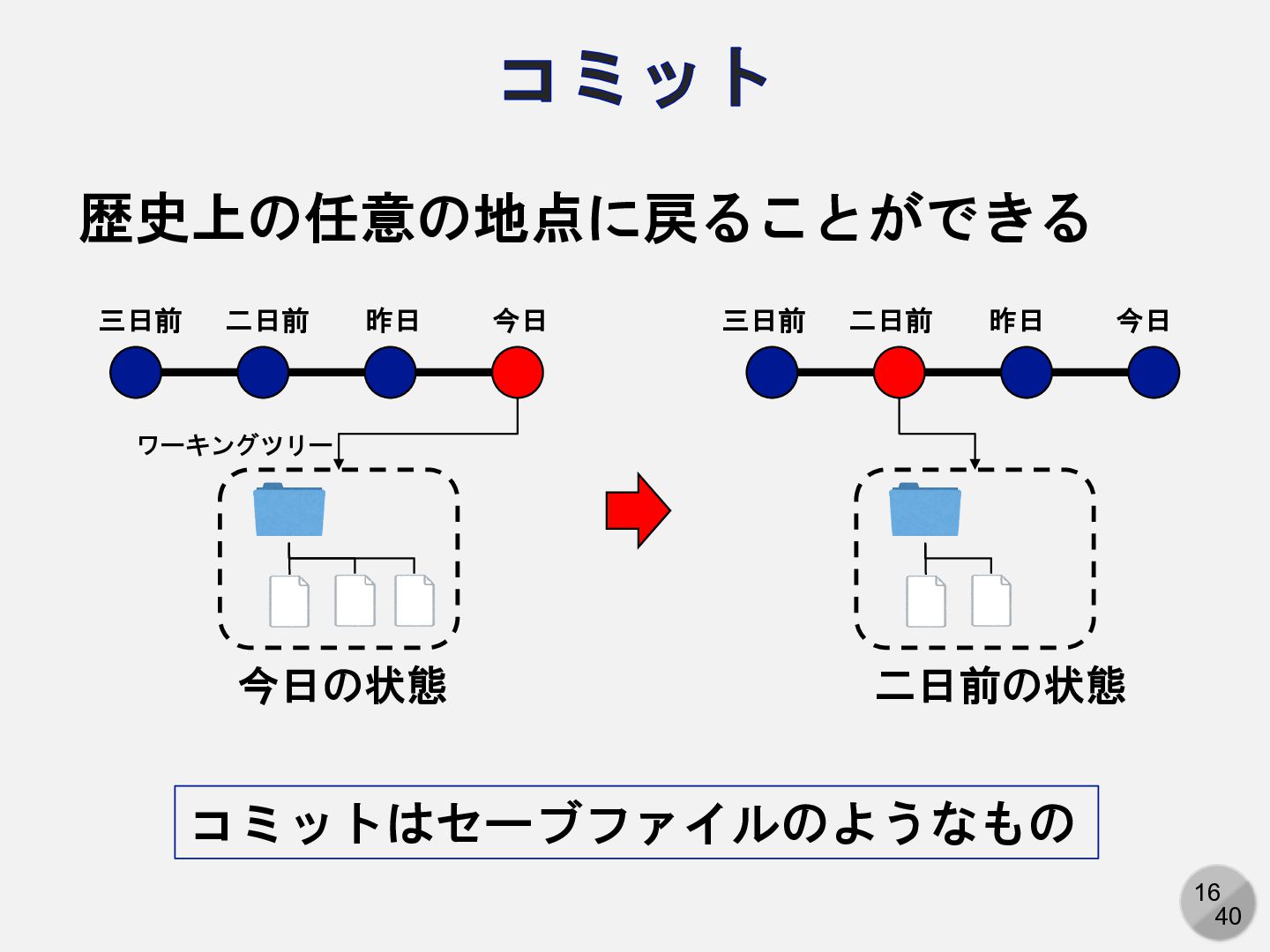 コミット

歴史上の任意の地点に戻ることができる

三日前　二日前　昨日　今日

ワーキングツリー

今日の状態

三日前　二日前　昨日　今日

二日前の状態

コミットはセーブファイルのようなもの

16
40